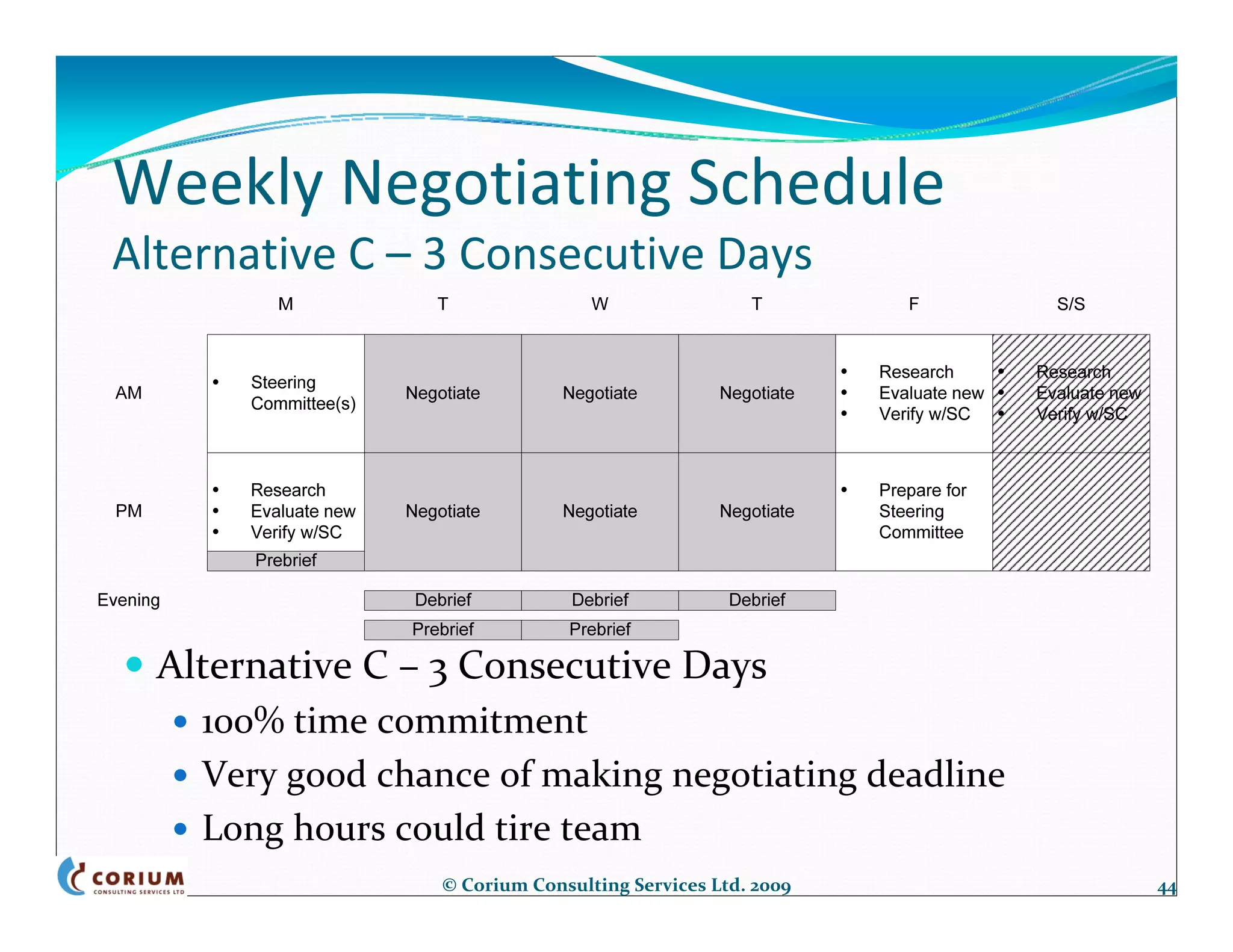 Weekly Negotiating Schedule
Alternative C – 3 Consecutive Days

| | M | T | W | T | F | S/S |
|---|---|---|---|---|---|---|
| AM | • Steering Committee(s) | Negotiate | Negotiate | Negotiate | • Research • Evaluate new • Verify w/SC | • Research • Evaluate new • Verify w/SC |
| PM | • Research • Evaluate new • Verify w/SC Prebrief | Negotiate | Negotiate | Negotiate | • Prepare for Steering Committee | |
| Evening | | Debrief | Debrief | Debrief | | |
| | | Prebrief | Prebrief | | | |

• Alternative C – 3 Consecutive Days
• 100% time commitment
• Very good chance of making negotiating deadline
• Long hours could tire team

CORIUM CONSULTING SERVICES LTD
© Corium Consulting Services Ltd. 2009
44